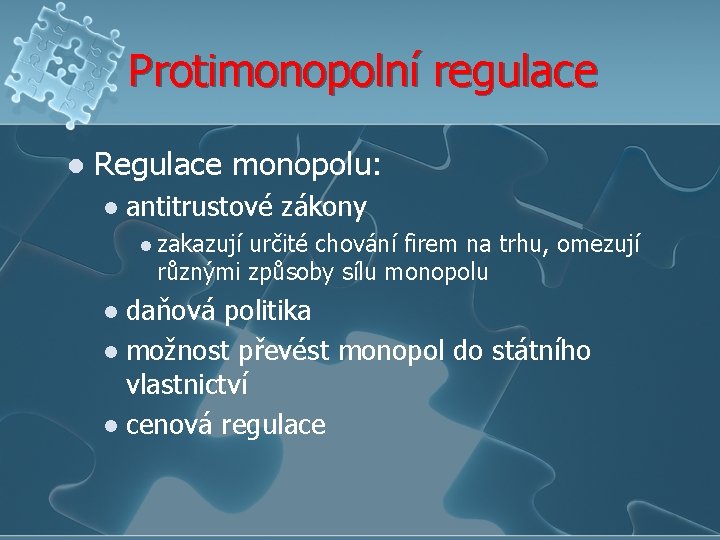 Protimonopolní regulace

- Regulace monopolu:
  - antitrustové zákony
    - zakazují určité chování firem na trhu, omezují různými způsoby sílu monopolu
  - daňová politika
  - možnost převést monopol do státního vlastnictví
  - cenová regulace